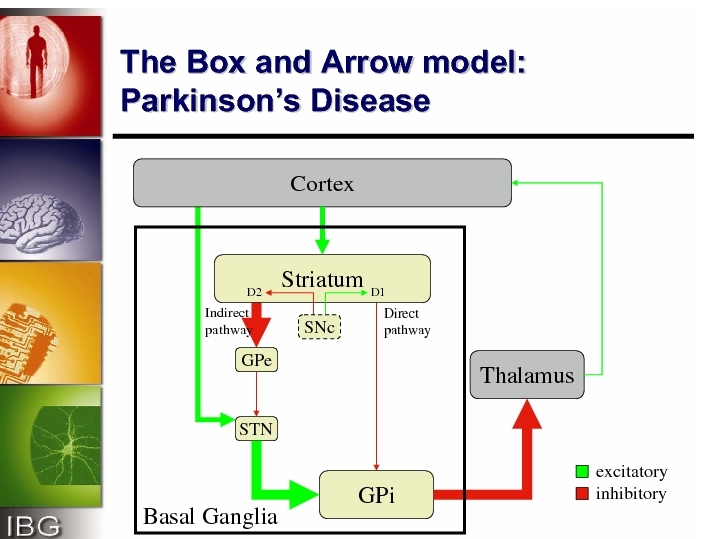 The Box and Arrow model: Parkinson's Disease

Cortex

Striatum
D2
D1
Indirect pathway
SNc
Direct pathway
GPe
STN
GPi
Thalamus
Basal Ganglia

excitatory
inhibitory

IBG